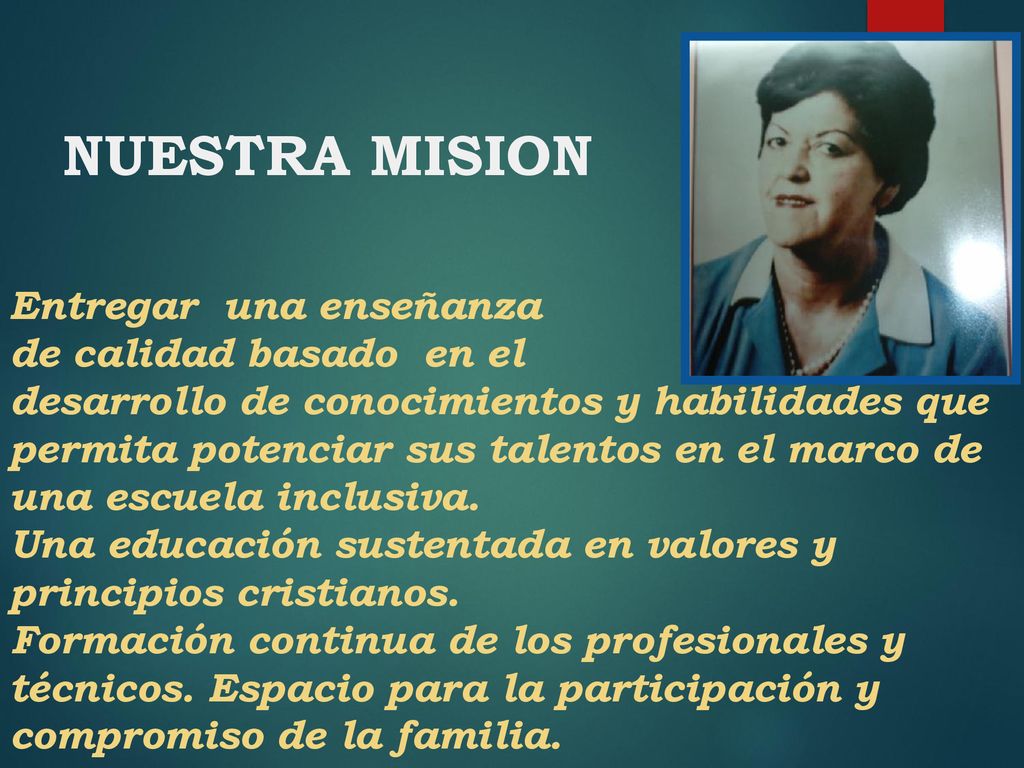 NUESTRA MISION

Entregar una enseñanza de calidad basado en el desarrollo de conocimientos y habilidades que permita potenciar sus talentos en el marco de una escuela inclusiva.
Una educación sustentada en valores y principios cristianos.
Formación continua de los profesionales y técnicos. Espacio para la participación y compromiso de la familia.